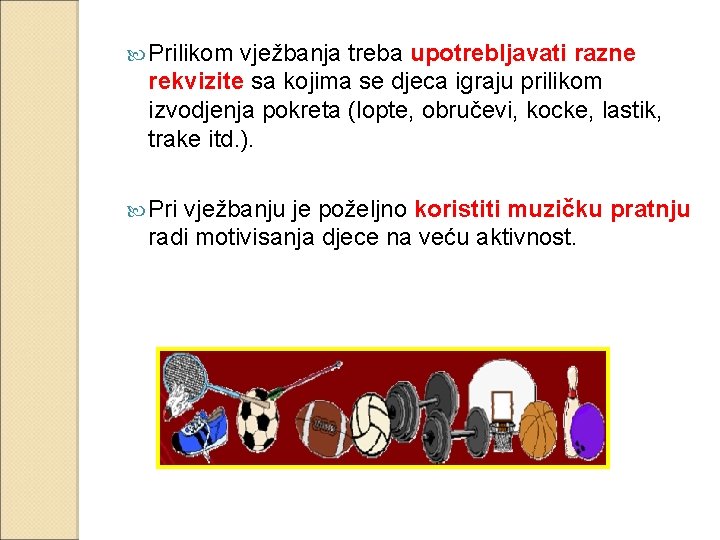 Prilikom vježbanja treba upotrebljavati razne rekvizite sa kojima se djeca igraju prilikom izvodjenja pokreta (lopte, obručevi, kocke, lastik, trake itd.).

Pri vježbanju je poželjno koristiti muzičku pratnju radi motivisanja djece na veću aktivnost.